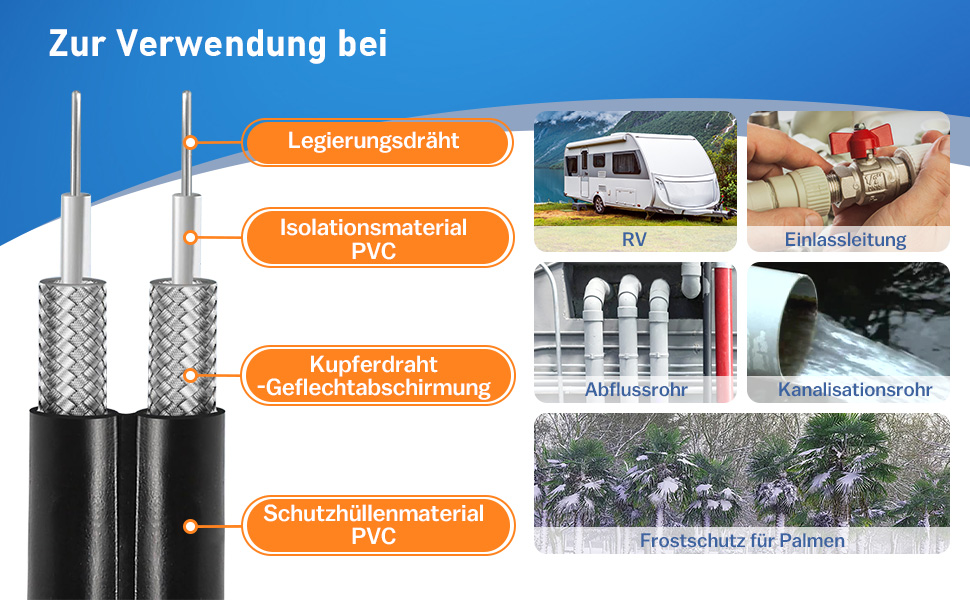 Zur Verwendung bei

Legierungsdräht

Isolationsmaterial PVC

Kupferdraht -Geflechtabschirmung

Schutzhüllenmaterial PVC

RV

Einlassleitung

Abflussrohr

Kanalisationsrohr

Frostschutz für Palmen